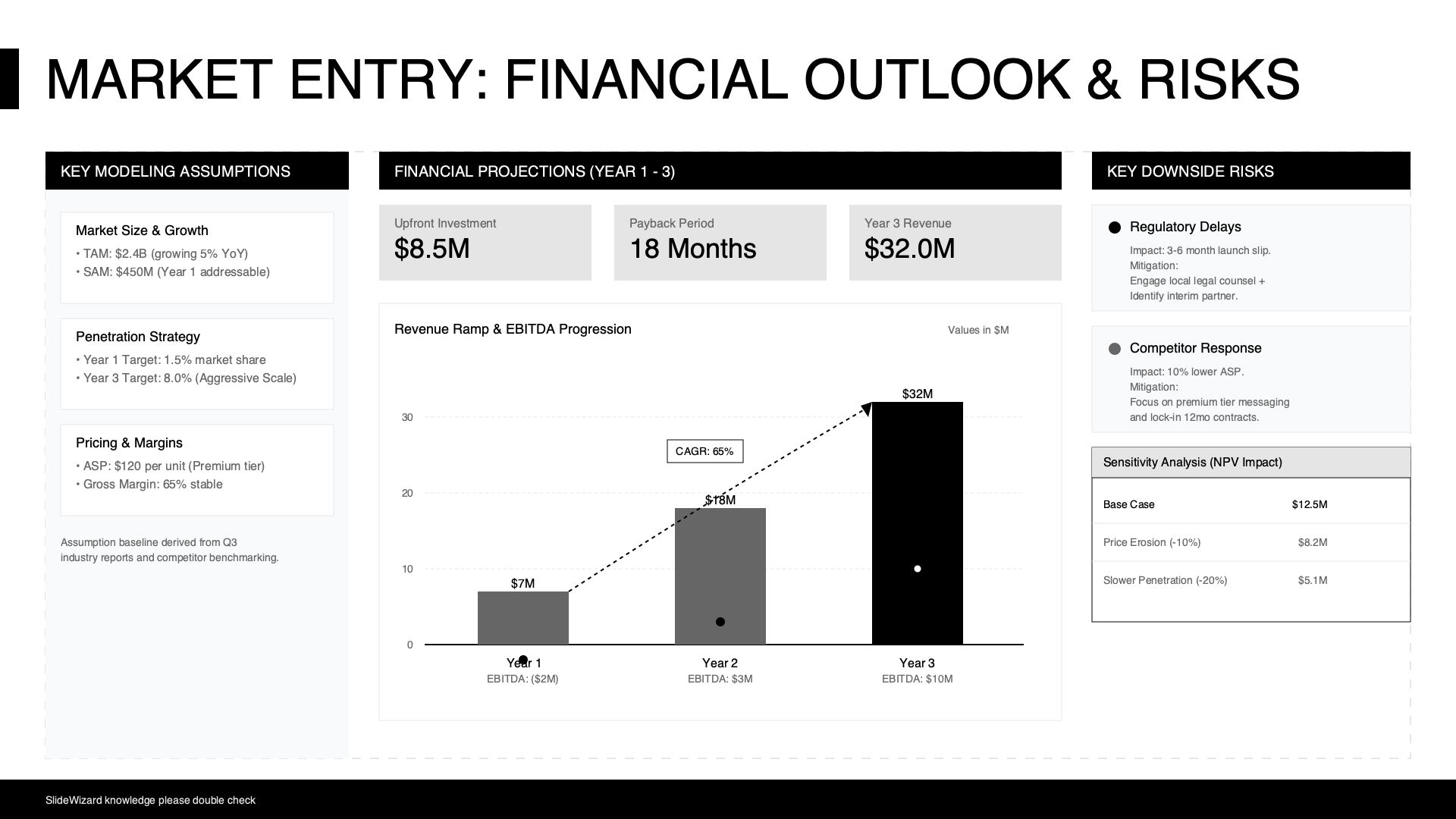 MARKET ENTRY: FINANCIAL OUTLOOK & RISKS

KEY MODELING ASSUMPTIONS

Market Size & Growth
• TAM: $2.4B (growing 5% YoY)
• SAM: $450M (Year 1 addressable)

Penetration Strategy
• Year 1 Target: 1.5% market share
• Year 3 Target: 8.0% (Aggressive Scale)

Pricing & Margins
• ASP: $120 per unit (Premium tier)
• Gross Margin: 65% stable

Assumption baseline derived from Q3 industry reports and competitor benchmarking.

FINANCIAL PROJECTIONS (YEAR 1 - 3)

Upfront Investment
$8.5M

Payback Period
18 Months

Year 3 Revenue
$32.0M

Revenue Ramp & EBITDA Progression

Values in $M

30
20
10
0

CAGR: 65%

$7M
$18M
$32M

Year 1
EBITDA: ($2M)
Year 2
EBITDA: $3M
Year 3
EBITDA: $10M

KEY DOWNSIDE RISKS

Regulatory Delays
Impact: 3-6 month launch slip.
Mitigation:
Engage local legal counsel + Identify interim partner.

Competitor Response
Impact: 10% lower ASP.
Mitigation:
Focus on premium tier messaging and lock-in 12mo contracts.

Sensitivity Analysis (NPV Impact)

| Base Case | $12.5M |
|---|---|
| Price Erosion (-10%) | $8.2M |
| Slower Penetration (-20%) | $5.1M |

SlideWizard knowledge please double check